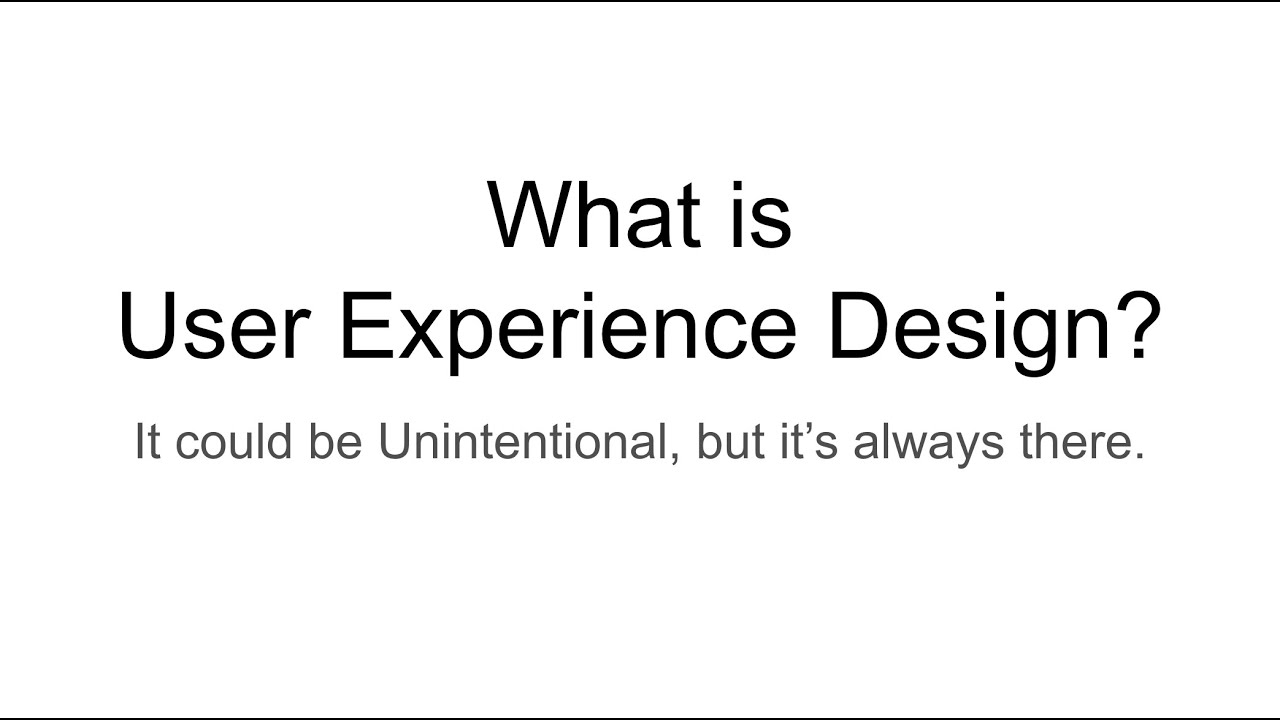 What is
User Experience Design?

It could be Unintentional, but it’s always there.